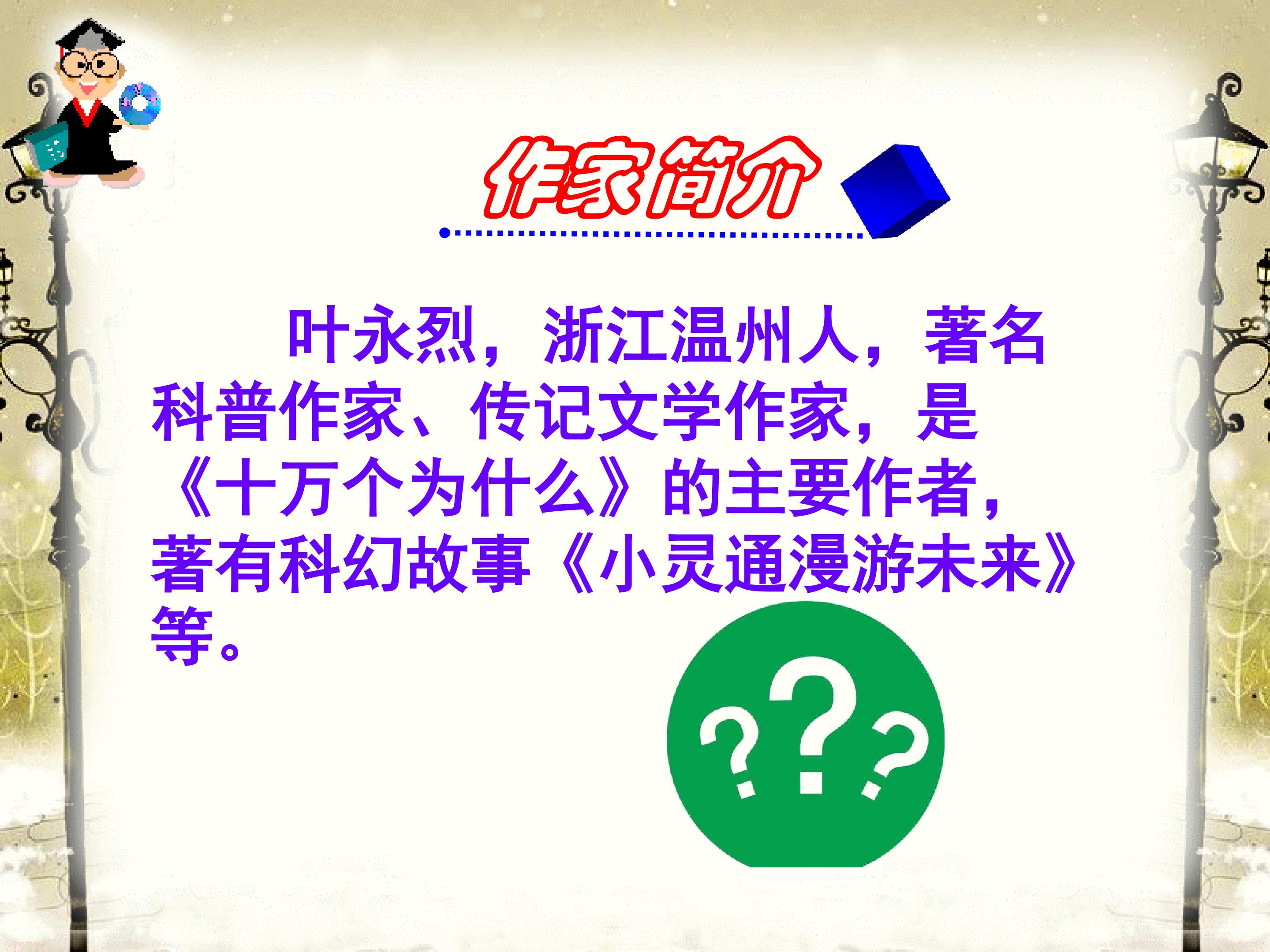 作家简介

叶永烈，浙江温州人，著名科普作家、传记文学作家，是《十万个为什么》的主要作者，著有科幻故事《小灵通漫游未来》等。

???